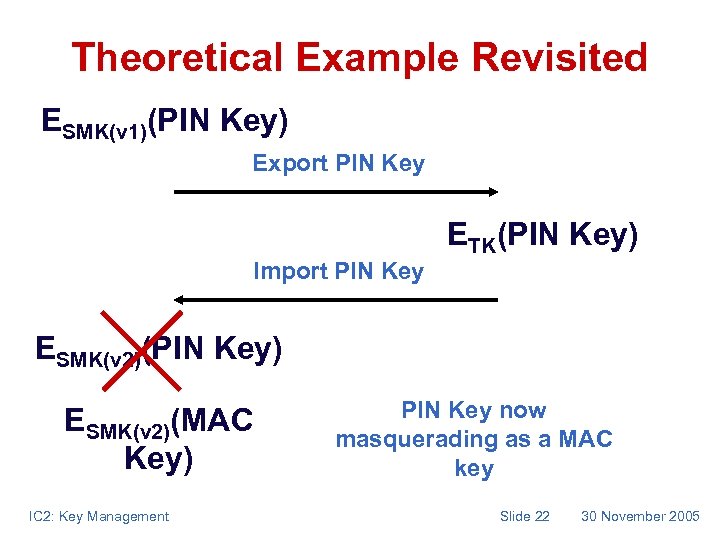 Theoretical Example Revisited

$E_{SMK(v1)}$(PIN Key)

Export PIN Key

$E_{TK}$(PIN Key)

Import PIN Key

$E_{SMK(v2)}$(PIN Key)

$E_{SMK(v2)}$(MAC Key)

PIN Key now masquerading as a MAC key

IC2: Key Management Slide 22 30 November 2005